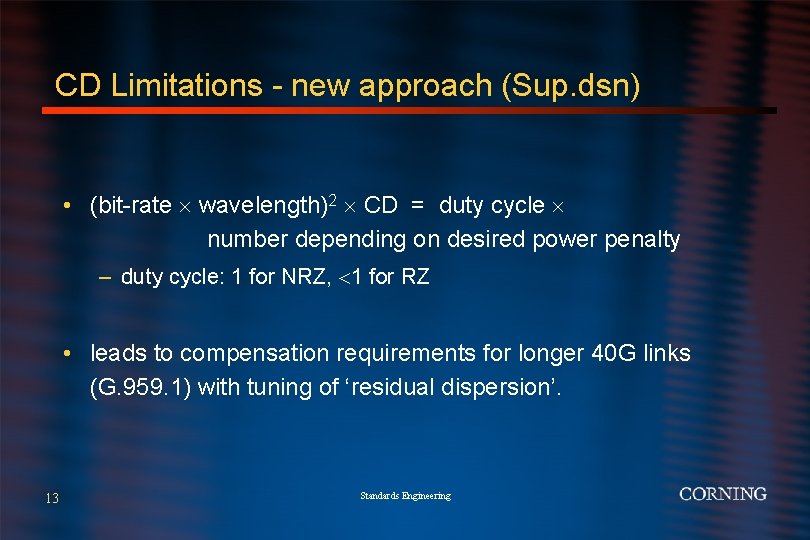 CD Limitations - new approach (Sup.dsn)

• (bit-rate $\times$ wavelength)$^2$ $\times$ CD = duty cycle $\times$ number depending on desired power penalty

– duty cycle: 1 for NRZ, $<$1 for RZ

• leads to compensation requirements for longer 40G links (G.959.1) with tuning of ‘residual dispersion’.

13

Standards Engineering

CORNING